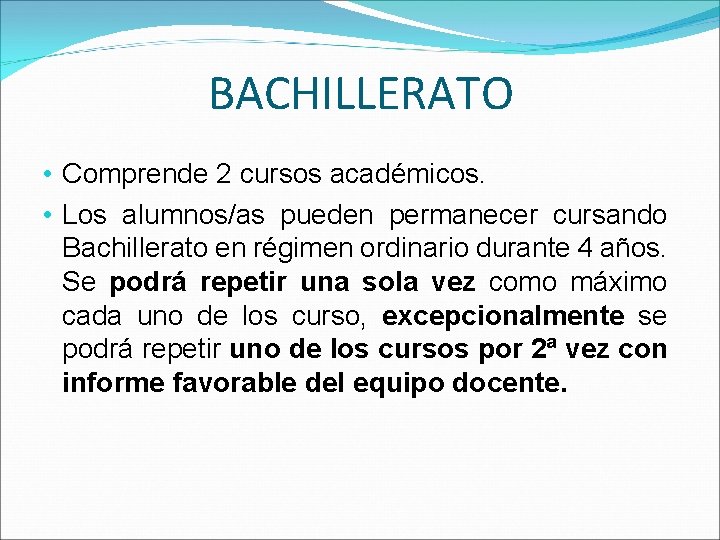 BACHILLERATO

• Comprende 2 cursos académicos.

• Los alumnos/as pueden permanecer cursando Bachillerato en régimen ordinario durante 4 años. Se podrá repetir una sola vez como máximo cada uno de los curso, excepcionalmente se podrá repetir uno de los cursos por 2ª vez con informe favorable del equipo docente.